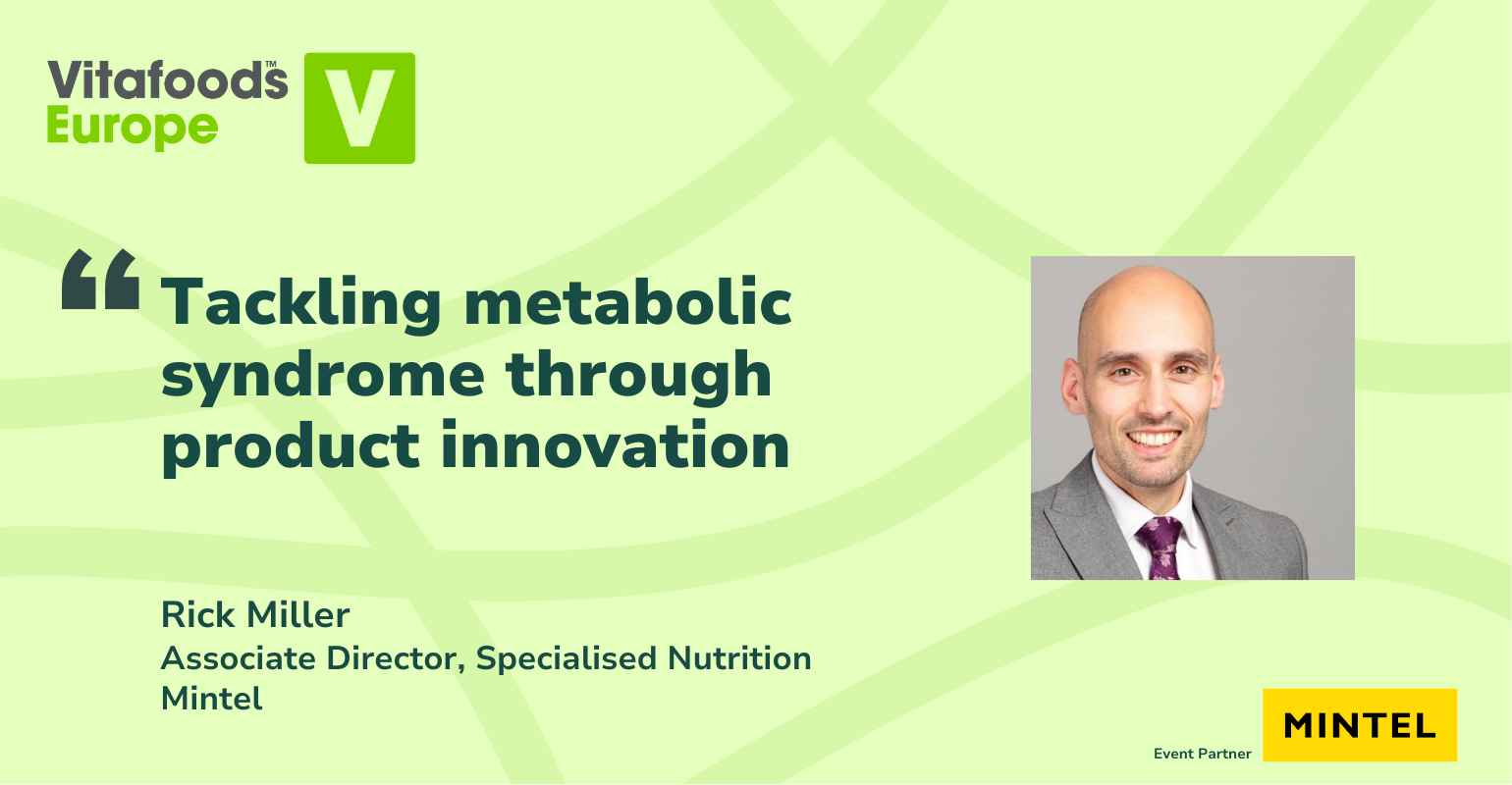 Vitafoods™
Europe
V

“Tackling metabolic syndrome through product innovation

Rick Miller
Associate Director, Specialised Nutrition
Mintel

Event Partner
MINTEL